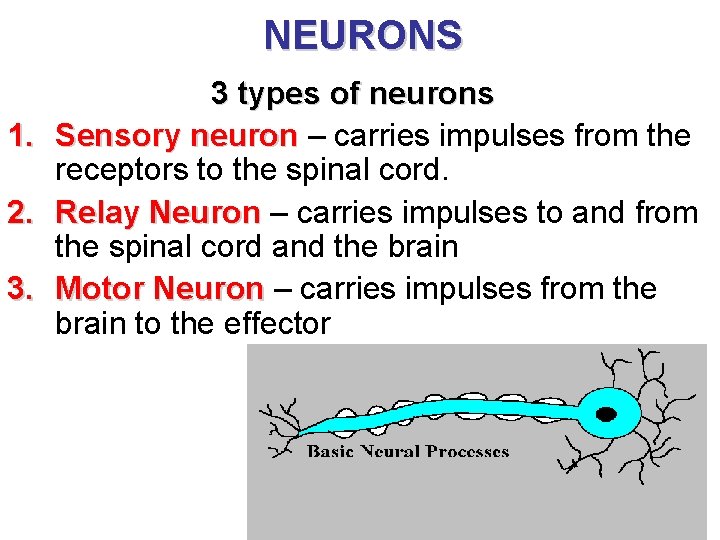 NEURONS

3 types of neurons

1. Sensory neuron – carries impulses from the receptors to the spinal cord.
2. Relay Neuron – carries impulses to and from the spinal cord and the brain
3. Motor Neuron – carries impulses from the brain to the effector

Basic Neural Processes